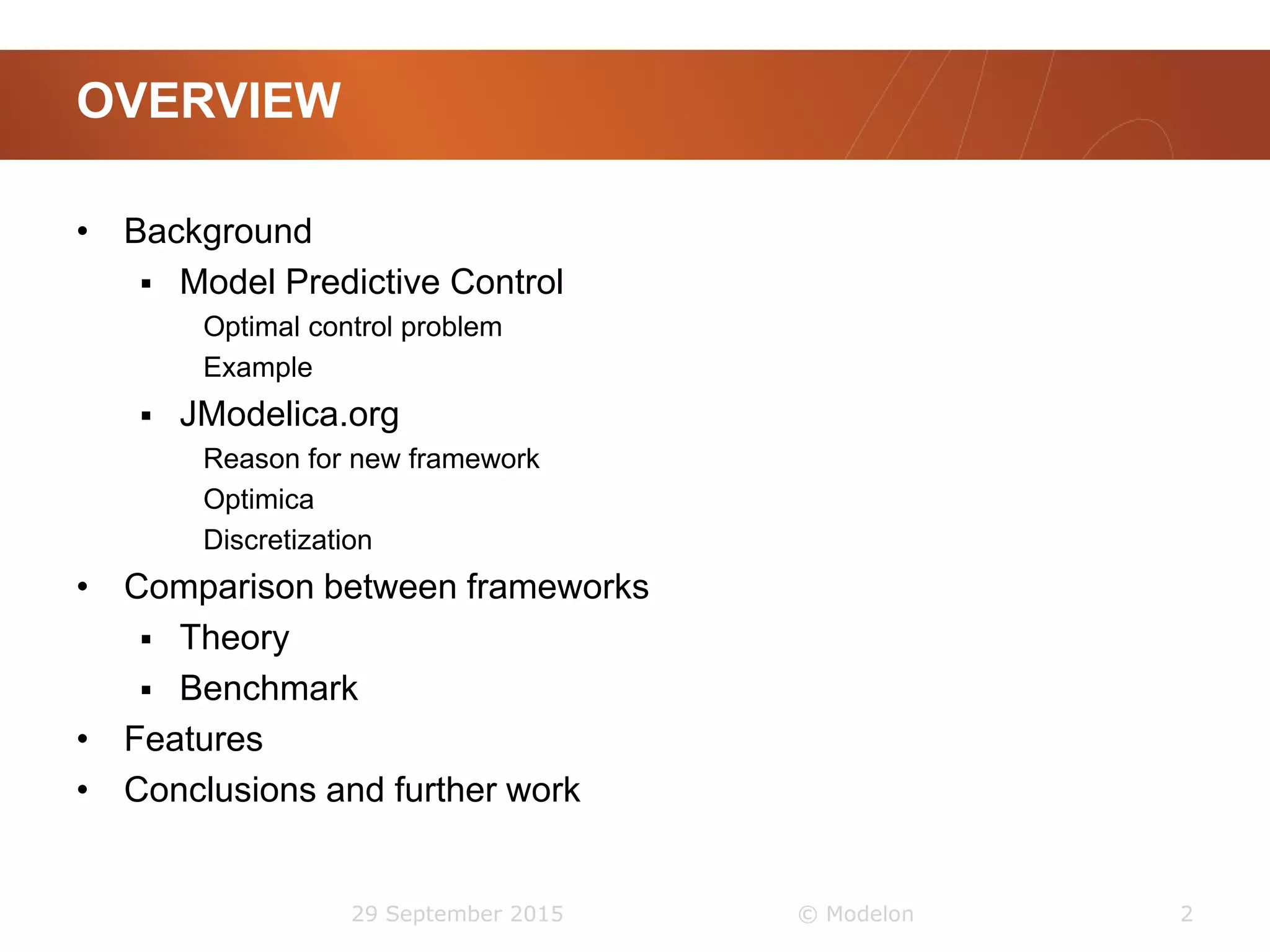 OVERVIEW

• Background
▪ Model Predictive Control
Optimal control problem
Example
▪ JModelica.org
Reason for new framework
Optimica
Discretization
• Comparison between frameworks
▪ Theory
▪ Benchmark
• Features
• Conclusions and further work

29 September 2015 © Modelon 2